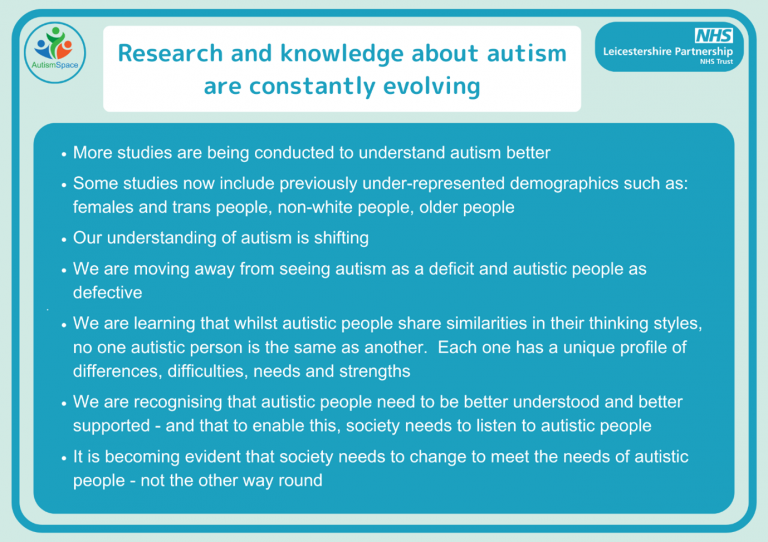 AutismSpace

Research and knowledge about autism are constantly evolving

NHS
Leicestershire Partnership
NHS Trust

• More studies are being conducted to understand autism better
• Some studies now include previously under-represented demographics such as: females and trans people, non-white people, older people
• Our understanding of autism is shifting
• We are moving away from seeing autism as a deficit and autistic people as defective
• We are learning that whilst autistic people share similarities in their thinking styles, no one autistic person is the same as another. Each one has a unique profile of differences, difficulties, needs and strengths
• We are recognising that autistic people need to be better understood and better supported - and that to enable this, society needs to listen to autistic people
• It is becoming evident that society needs to change to meet the needs of autistic people - not the other way round